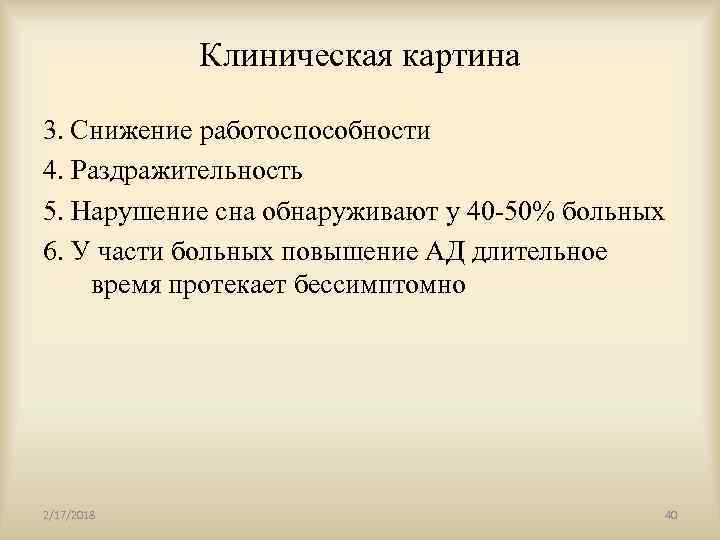 Клиническая картина

3. Снижение работоспособности

4. Раздражительность

5. Нарушение сна обнаруживают у 40-50% больных

6. У части больных повышение АД длительное время протекает бессимптомно

2/17/2018

40